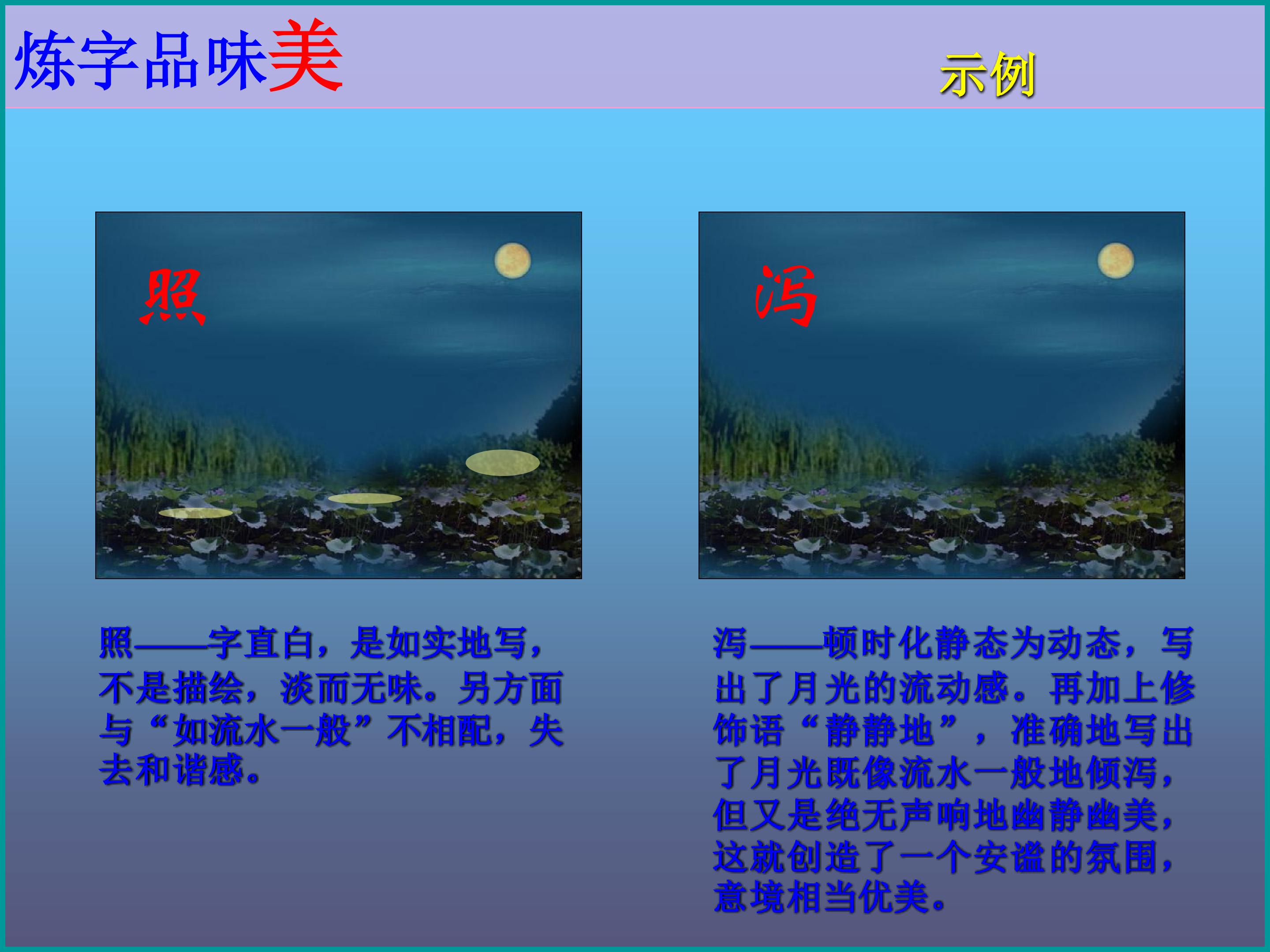 炼字品味美

示例

照

泻

照——字直白，是如实地写，不是描绘，淡而无味。另方面与“如流水一般”不相配，失去和谐感。

泻——顿时化静态为动态，写出了月光的流动感。再加上修饰语“静静地”，准确地写出了月光既像流水一般地倾泻，但又是绝无声响地幽静幽美，这就创造了一个安谧的氛围，意境相当优美。